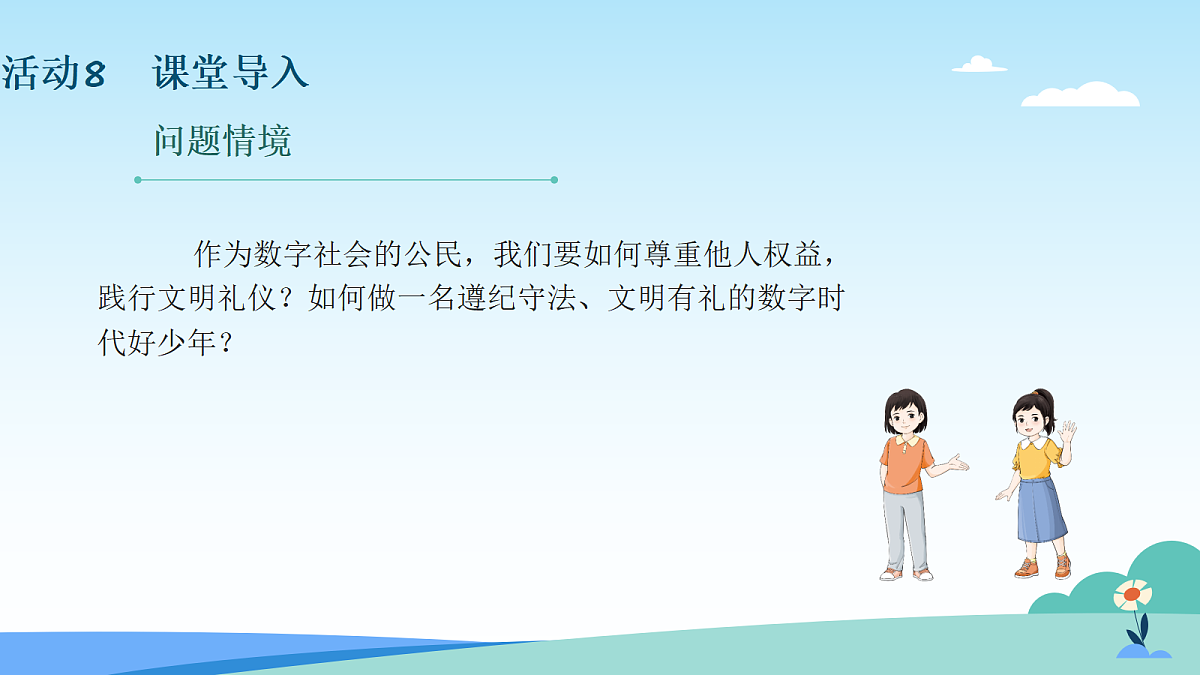 活动8　课堂导入

问题情境

作为数字社会的公民，我们要如何尊重他人权益，践行文明礼仪？如何做一名遵纪守法、文明有礼的数字时代好少年？